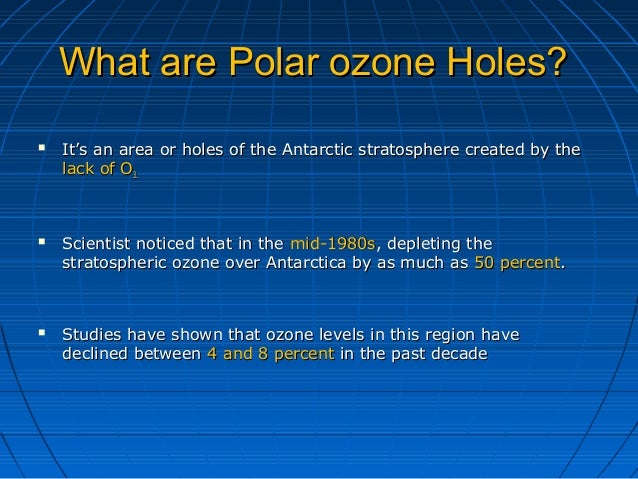 What are Polar ozone Holes?

▪ It's an area or holes of the Antarctic stratosphere created by the lack of $O_3$

▪ Scientist noticed that in the mid-1980s, depleting the stratospheric ozone over Antarctica by as much as 50 percent.

▪ Studies have shown that ozone levels in this region have declined between 4 and 8 percent in the past decade